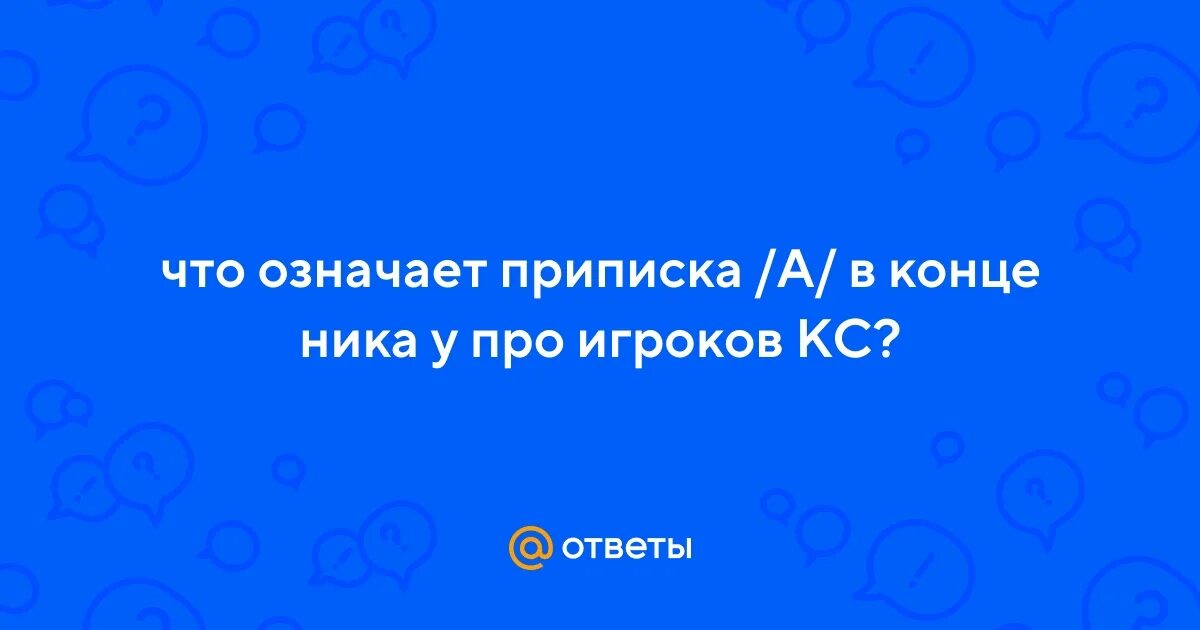 что означает приписка /A/ в конце ника у про игроков КС?

@ ответы